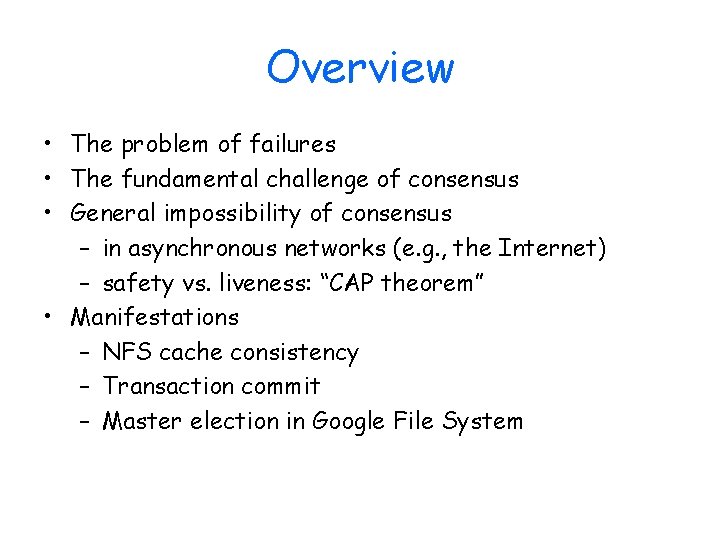 Overview

• The problem of failures
• The fundamental challenge of consensus
• General impossibility of consensus
  – in asynchronous networks (e.g., the Internet)
  – safety vs. liveness: “CAP theorem”
• Manifestations
  – NFS cache consistency
  – Transaction commit
  – Master election in Google File System